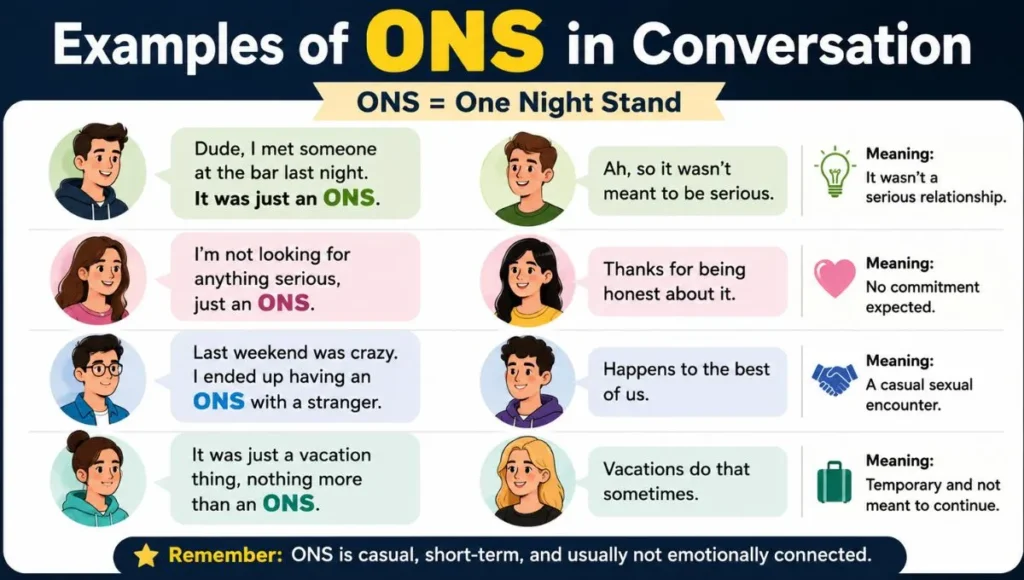 Examples of ONS in Conversation

ONS = One Night Stand

Dude, I met someone at the bar last night. It was just an ONS.

Ah, so it wasn't meant to be serious.

Meaning: It wasn't a serious relationship.

I'm not looking for anything serious, just an ONS.

Thanks for being honest about it.

Meaning: No commitment expected.

Last weekend was crazy. I ended up having an ONS with a stranger.

Happens to the best of us.

Meaning: A casual sexual encounter.

It was just a vacation thing, nothing more than an ONS.

Vacations do that sometimes.

Meaning: Temporary and not meant to continue.

Remember: ONS is casual, short-term, and usually not emotionally connected.